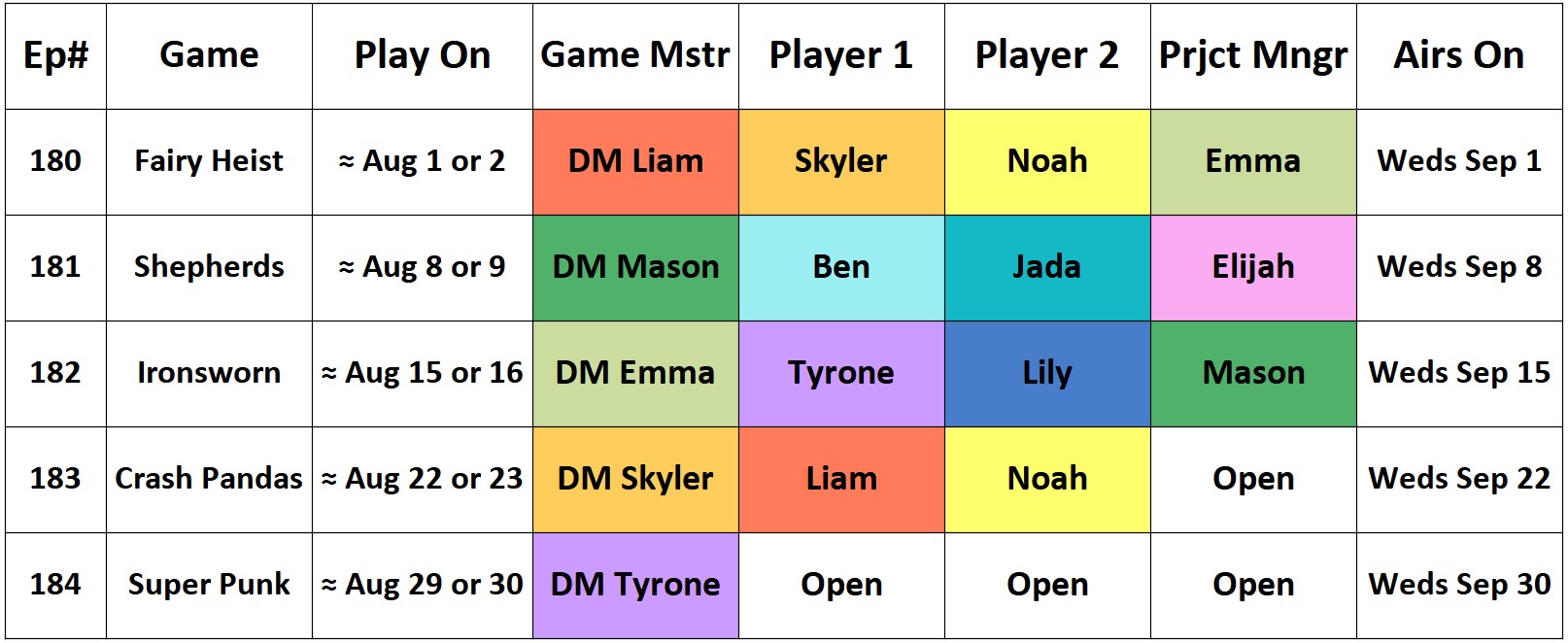 | Ep# | Game | Play On | Game Mstr | Player 1 | Player 2 | Prjct Mngr | Airs On |
|---|---|---|---|---|---|---|---|
| 180 | Fairy Heist | ≈ Aug 1 or 2 | DM Liam | Skyler | Noah | Emma | Weds Sep 1 |
| 181 | Shepherds | ≈ Aug 8 or 9 | DM Mason | Ben | Jada | Elijah | Weds Sep 8 |
| 182 | Ironsworn | ≈ Aug 15 or 16 | DM Emma | Tyrone | Lily | Mason | Weds Sep 15 |
| 183 | Crash Pandas | ≈ Aug 22 or 23 | DM Skyler | Liam | Noah | Open | Weds Sep 22 |
| 184 | Super Punk | ≈ Aug 29 or 30 | DM Tyrone | Open | Open | Open | Weds Sep 30 |